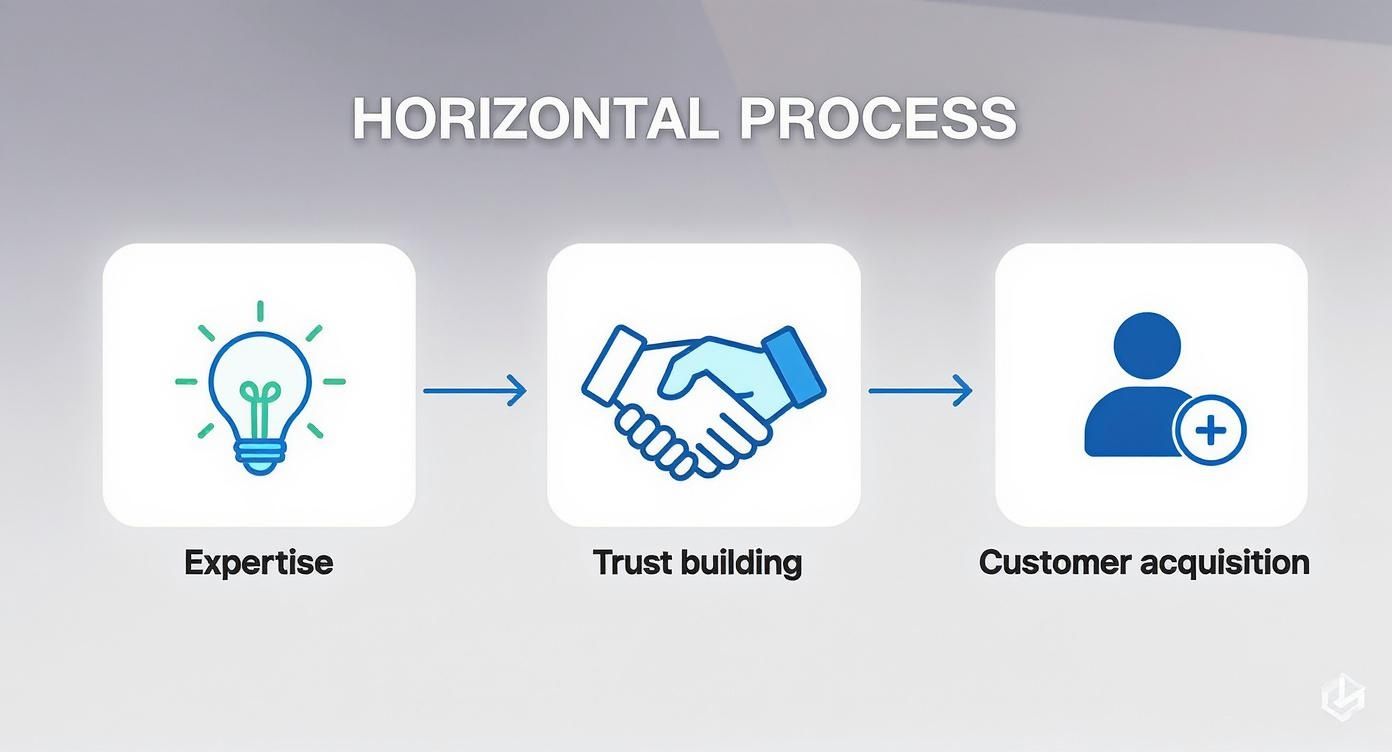 HORIZONTAL PROCESS

Expertise

Trust building

Customer acquisition